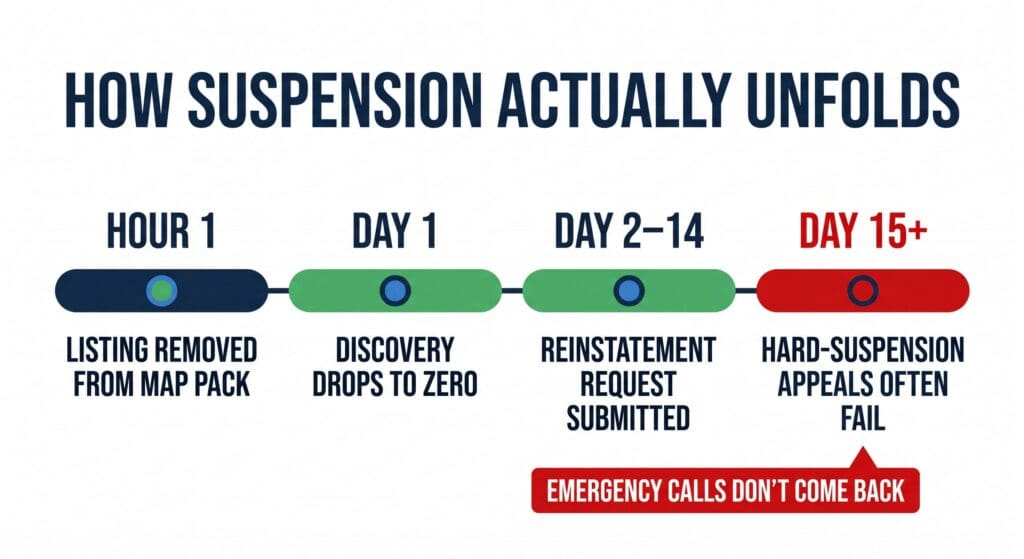 HOW SUSPENSION ACTUALLY UNFOLDS

HOUR 1

LISTING REMOVED FROM MAP PACK

DAY 1

DISCOVERY DROPS TO ZERO

DAY 2–14

REINSTATEMENT REQUEST SUBMITTED

DAY 15+

HARD-SUSPENSION APPEALS OFTEN FAIL

EMERGENCY CALLS DON'T COME BACK